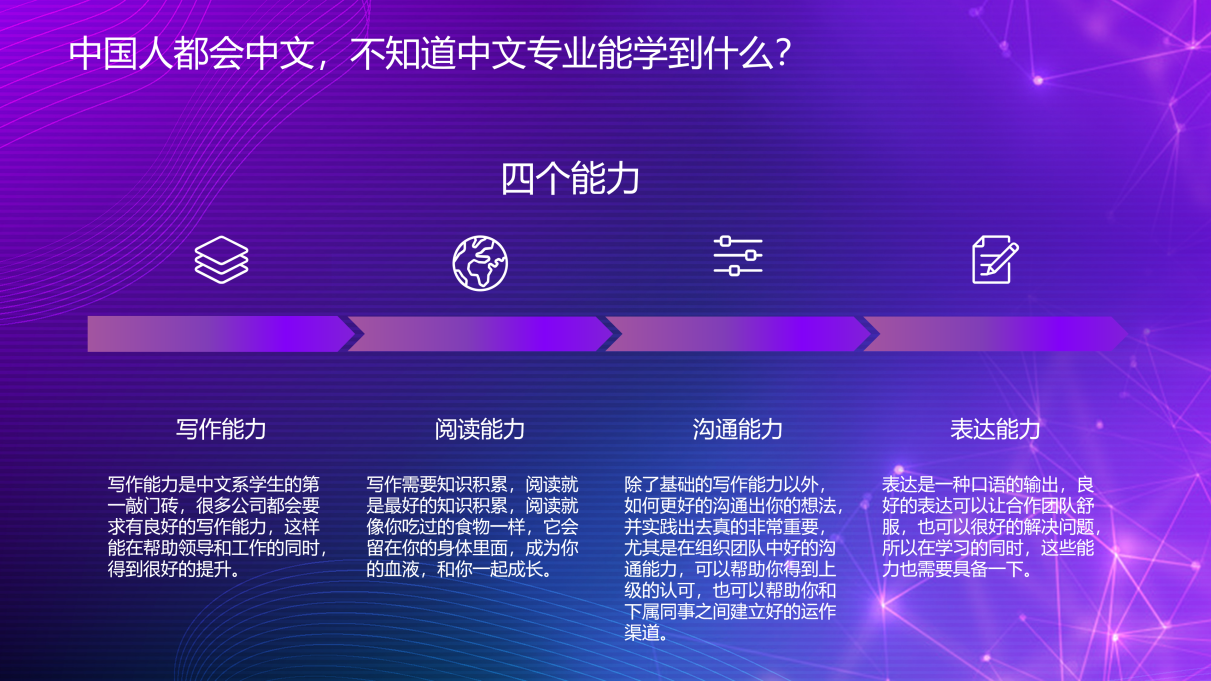 中国人都会中文，不知道中文专业能学到什么？

四个能力

写作能力

写作能力是中文系学生的第一敲门砖，很多公司都会要求有良好的写作能力，这样能在帮助领导和工作的同时，得到很好的提升。

阅读能力

写作需要知识积累，阅读就是最好的知识积累，阅读就像你吃过的食物一样，它会留在你的身体里面，成为你的血液，和你一起成长。

沟通能力

除了基础的写作能力以外，如何更好的沟通出你的想法，并实践出去真的非常重要，尤其是在组织团队中好的沟通能力，可以帮助你得到上级的认可，也可以帮助你和下属同事之间建立好的运作渠道。

表达能力

表达是一种口语的输出，良好的表达可以让合作团队舒服，也可以很好的解决问题，所以在学习的同时，这些能力也需要具备一下。